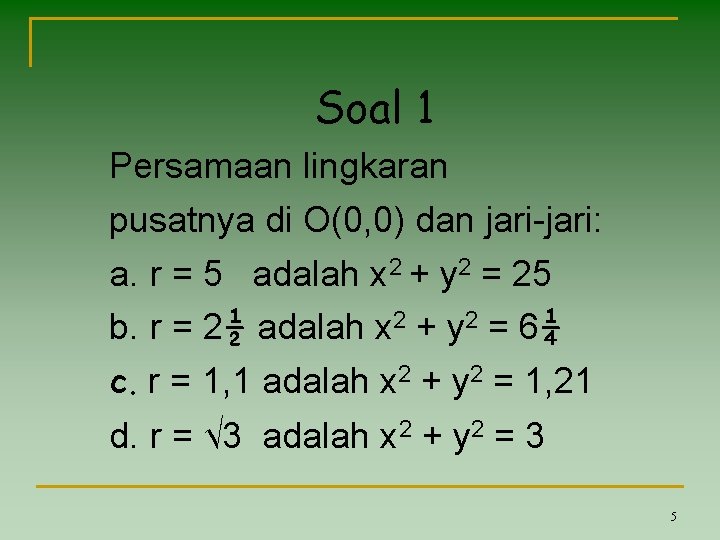 Soal 1

Persamaan lingkaran pusatnya di O(0,0) dan jari-jari:

a. $r = 5$ adalah $x^2 + y^2 = 25$

b. $r = 2\frac{1}{2}$ adalah $x^2 + y^2 = 6\frac{1}{4}$

c. $r = 1,1$ adalah $x^2 + y^2 = 1,21$

d. $r = \sqrt{3}$ adalah $x^2 + y^2 = 3$

5